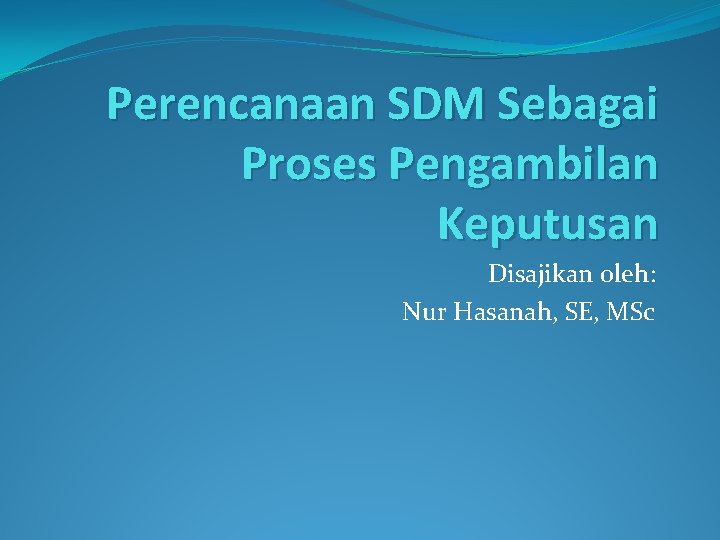 Perencanaan SDM Sebagai Proses Pengambilan Keputusan

Disajikan oleh:
Nur Hasanah, SE, MSc